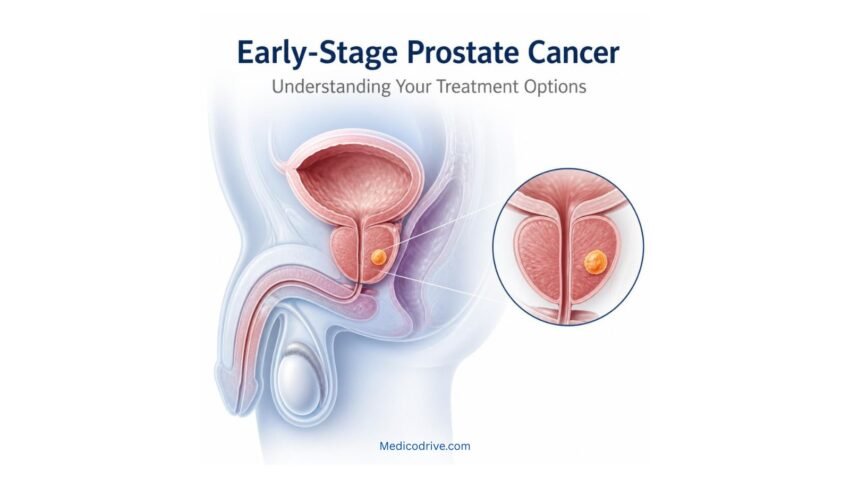 Early-Stage Prostate Cancer
Understanding Your Treatment Options

Medicodrive.com